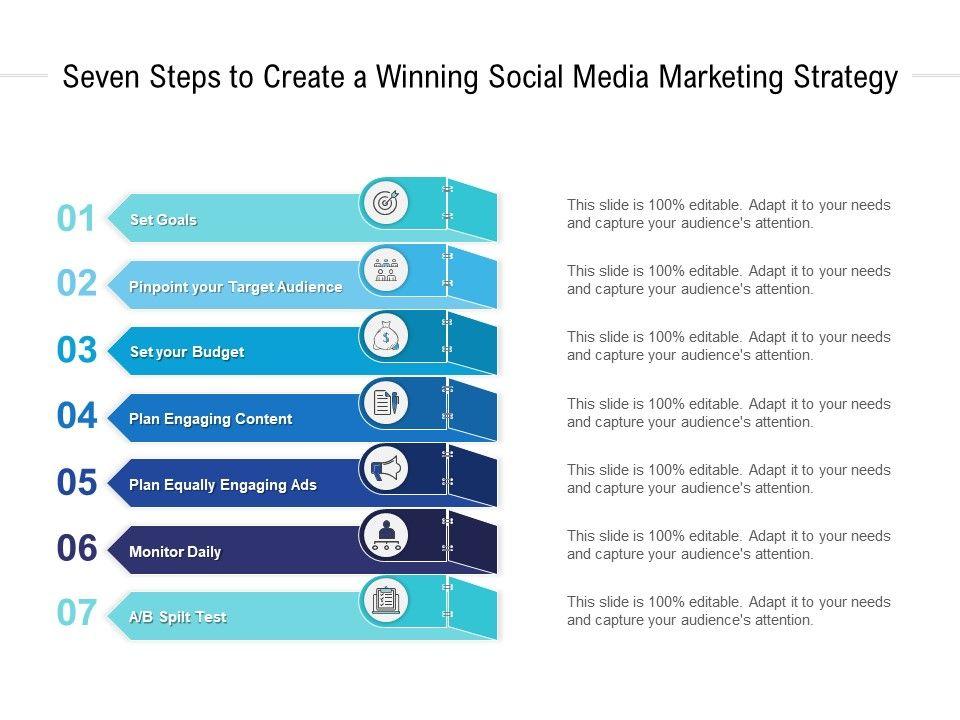 Seven Steps to Create a Winning Social Media Marketing Strategy

01 Set Goals

This slide is 100% editable. Adapt it to your needs and capture your audience's attention.

02 Pinpoint your Target Audience

This slide is 100% editable. Adapt it to your needs and capture your audience's attention.

03 Set your Budget

This slide is 100% editable. Adapt it to your needs and capture your audience's attention.

04 Plan Engaging Content

This slide is 100% editable. Adapt it to your needs and capture your audience's attention.

05 Plan Equally Engaging Ads

This slide is 100% editable. Adapt it to your needs and capture your audience's attention.

06 Monitor Daily

This slide is 100% editable. Adapt it to your needs and capture your audience's attention.

07 A/B Spilt Test

This slide is 100% editable. Adapt it to your needs and capture your audience's attention.